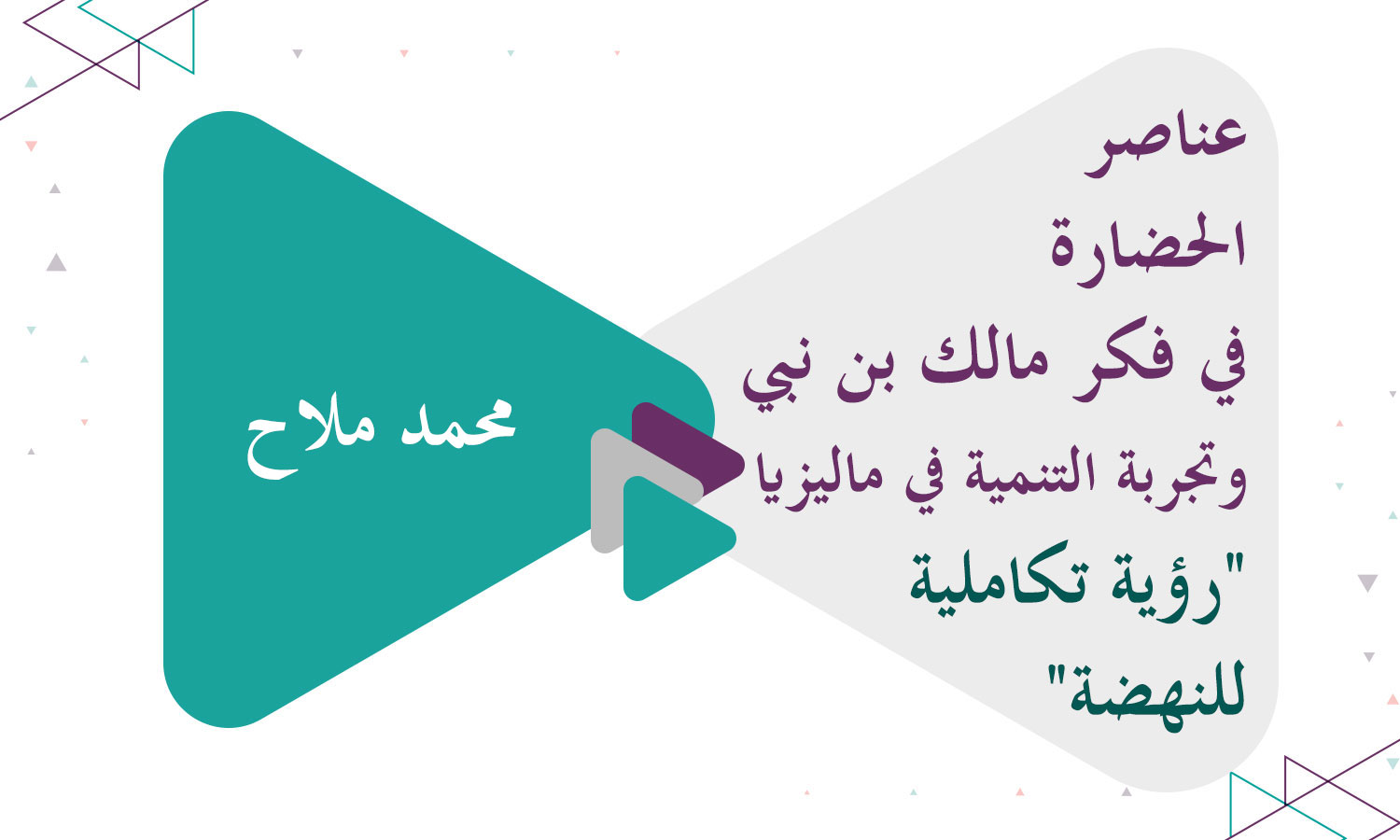 عناصر
الحضارة
في فكر مالك بن نبي
وتجربة التنمية في ماليزيا
"رؤية تكاملية
للنهضة"

محمد ملاح